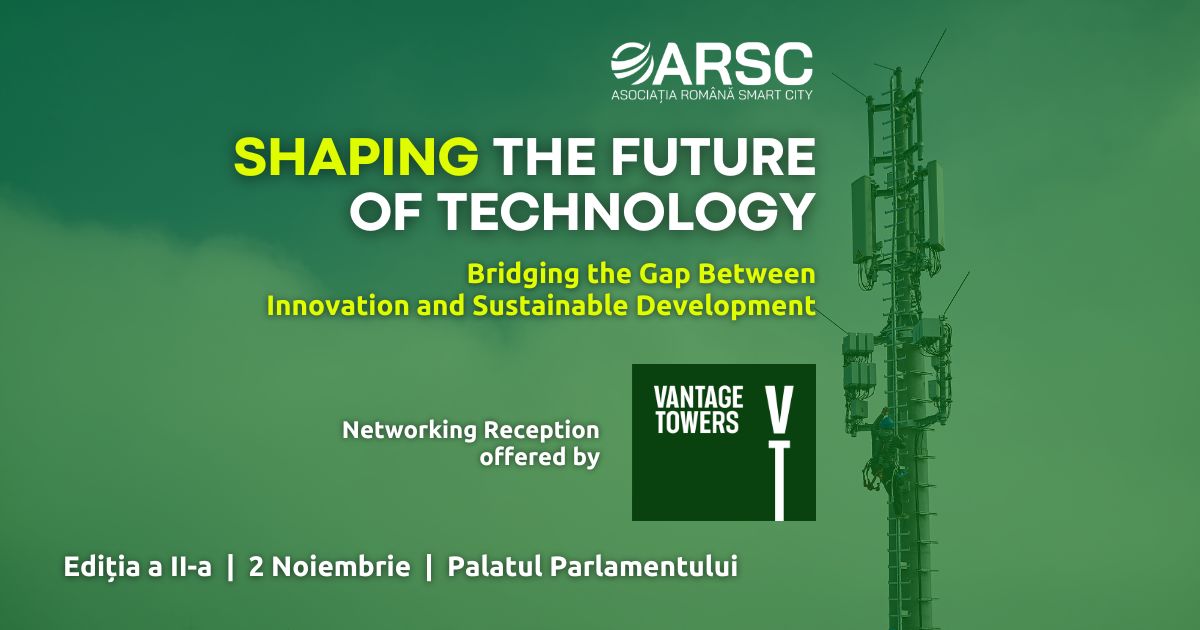 ARSC
ASOCIAȚIA ROMÂNĂ SMART CITY

SHAPING THE FUTURE OF TECHNOLOGY

Bridging the Gap Between Innovation and Sustainable Development

Networking Reception offered by

VANTAGE TOWERS

VT

Ediția a II-a | 2 Noiembrie | Palatul Parlamentului